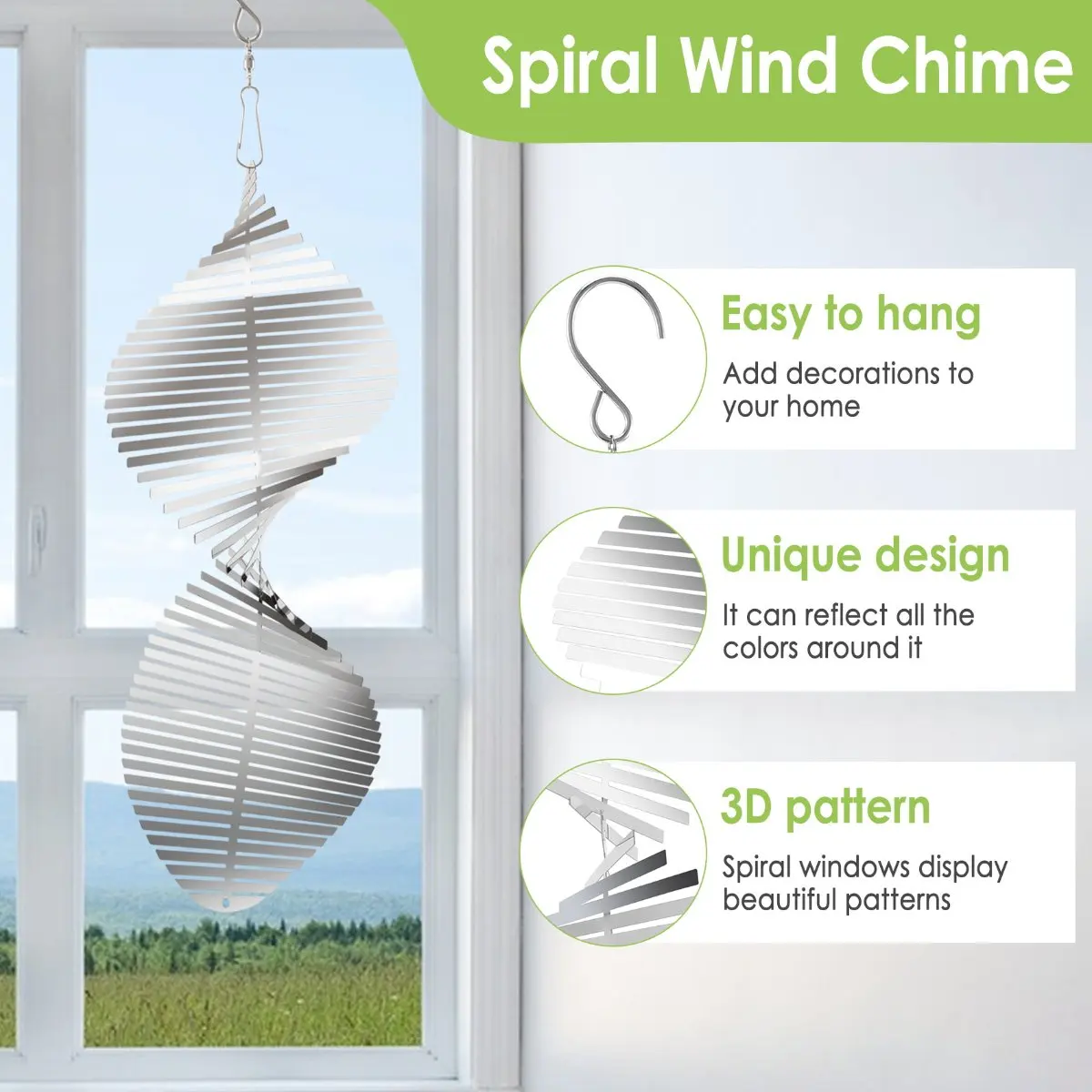 Spiral Wind Chime

Easy to hang
Add decorations to your home

Unique design
It can reflect all the colors around it

3D pattern
Spiral windows display beautiful patterns